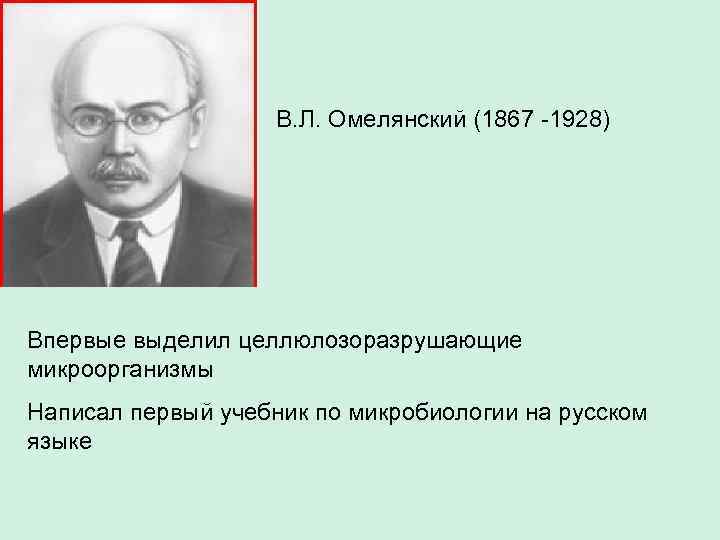 В.Л. Омелянский (1867 -1928)

Впервые выделил целлюлозоразрушающие микроорганизмы

Написал первый учебник по микробиологии на русском языке